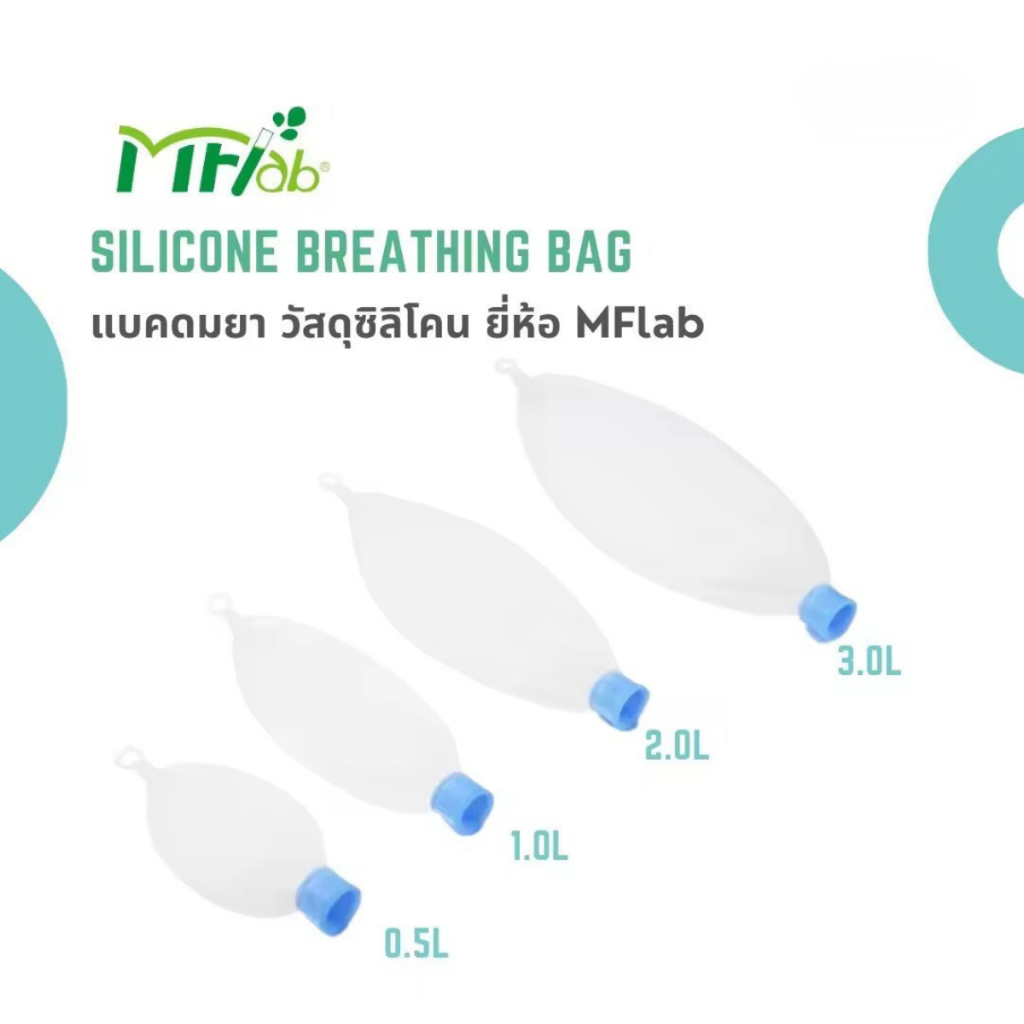 MFlab®

SILICONE BREATHING BAG

แบคดมยา วัสดุซิลิโคน ยี่ห้อ MFlab

3.0L

2.0L

1.0L

0.5L